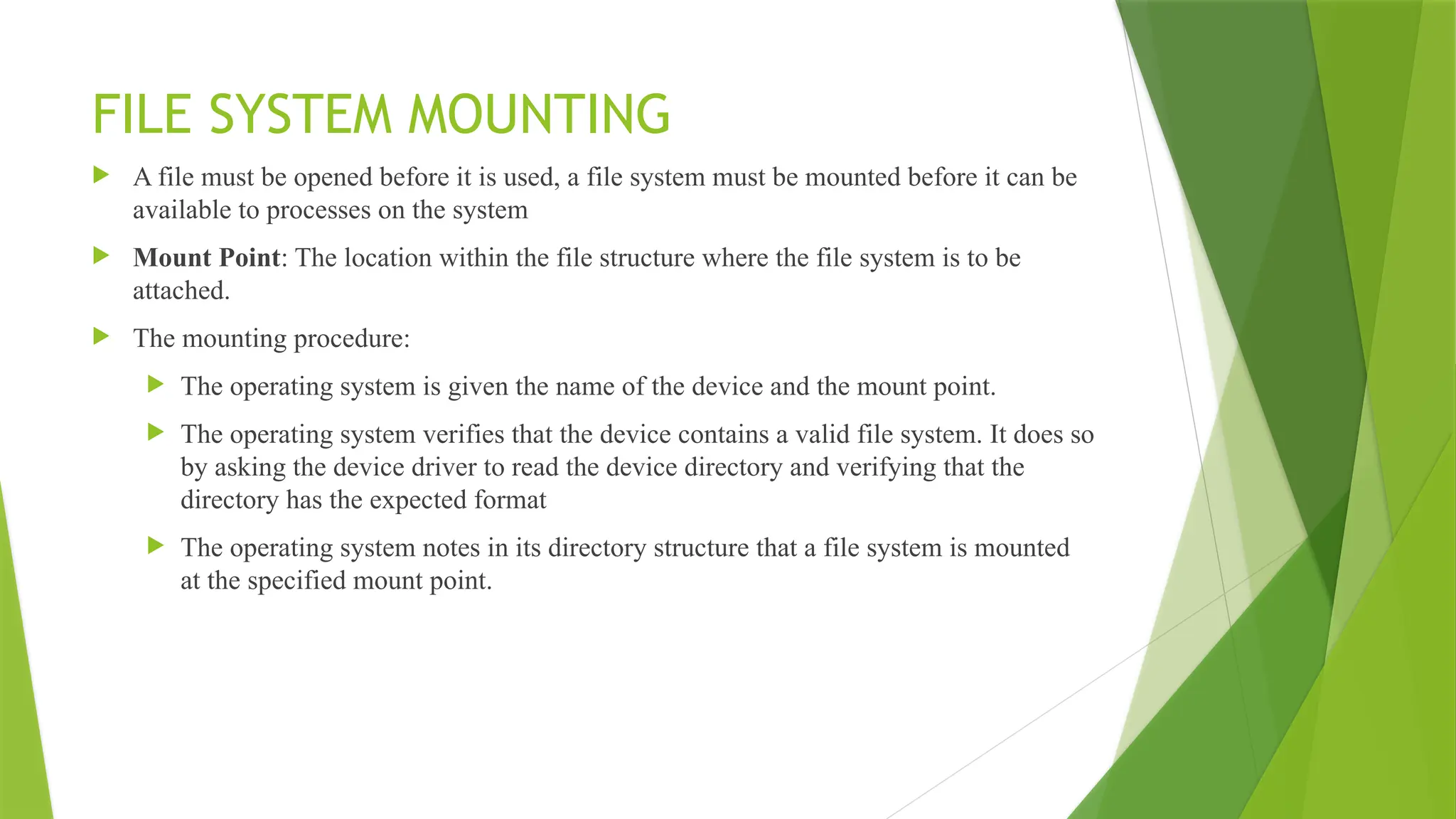 FILE SYSTEM MOUNTING

A file must be opened before it is used, a file system must be mounted before it can be available to processes on the system

Mount Point: The location within the file structure where the file system is to be attached.

The mounting procedure:

The operating system is given the name of the device and the mount point.

The operating system verifies that the device contains a valid file system. It does so by asking the device driver to read the device directory and verifying that the directory has the expected format

The operating system notes in its directory structure that a file system is mounted at the specified mount point.